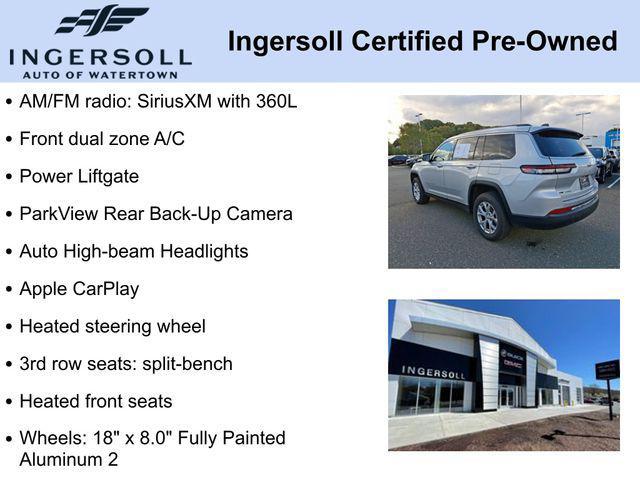 INGERSOLL
AUTO OF WATERTOWN

Ingersoll Certified Pre-Owned

• AM/FM radio: SiriusXM with 360L
• Front dual zone A/C
• Power Liftgate
• ParkView Rear Back-Up Camera
• Auto High-beam Headlights
• Apple CarPlay
• Heated steering wheel
• 3rd row seats: split-bench
• Heated front seats
• Wheels: 18" x 8.0" Fully Painted Aluminum 2

INGERSOLL
BUICK
GMC